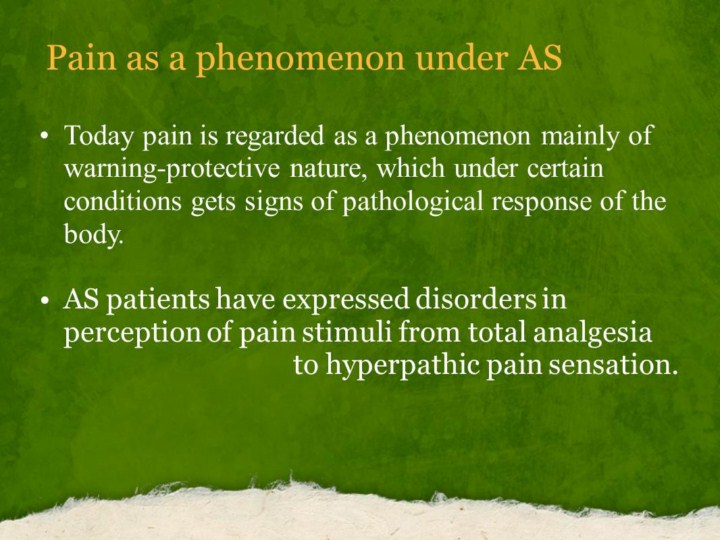 Pain as a phenomenon under AS

• Today pain is regarded as a phenomenon mainly of warning-protective nature, which under certain conditions gets signs of pathological response of the body.

• AS patients have expressed disorders in perception of pain stimuli from total analgesia to hyperpathic pain sensation.